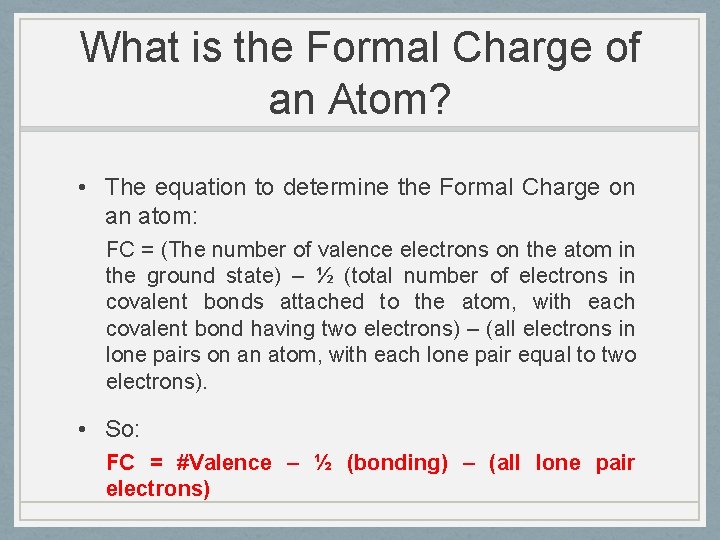 What is the Formal Charge of an Atom?

• The equation to determine the Formal Charge on an atom:

FC = (The number of valence electrons on the atom in the ground state) – ½ (total number of electrons in covalent bonds attached to the atom, with each covalent bond having two electrons) – (all electrons in lone pairs on an atom, with each lone pair equal to two electrons).

• So:

FC = #Valence – ½ (bonding) – (all lone pair electrons)